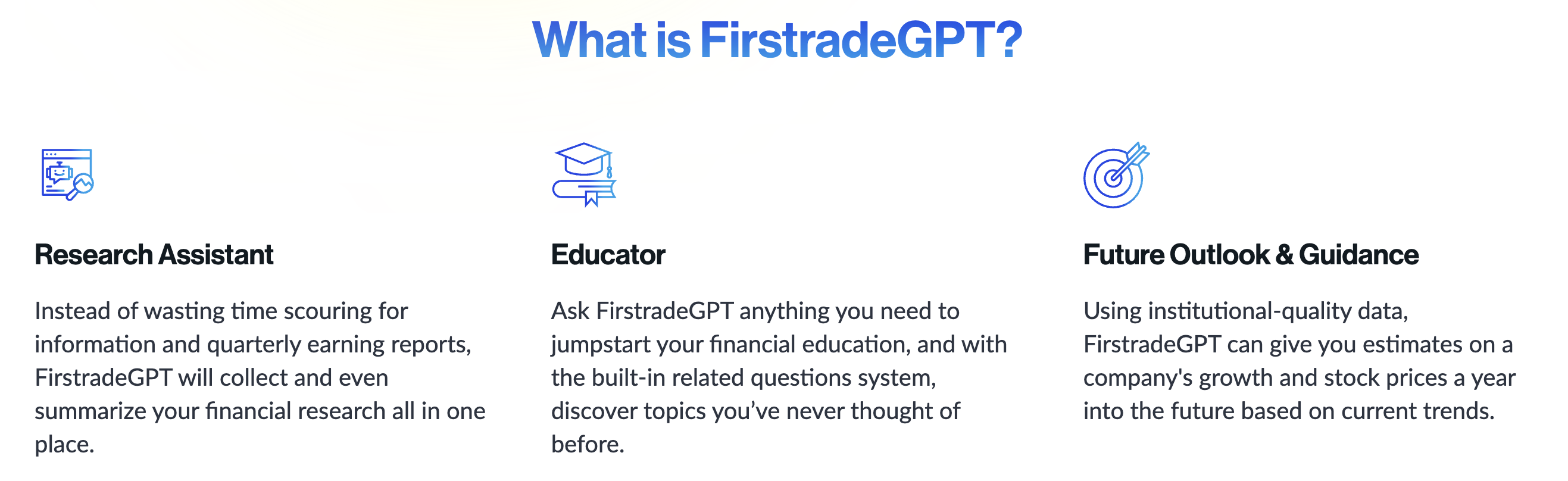 What is FirstradeGPT?

Research Assistant

Instead of wasting time scouring for information and quarterly earning reports, FirstradeGPT will collect and even summarize your financial research all in one place.

Educator

Ask FirstradeGPT anything you need to jumpstart your financial education, and with the built-in related questions system, discover topics you've never thought of before.

Future Outlook & Guidance

Using institutional-quality data, FirstradeGPT can give you estimates on a company's growth and stock prices a year into the future based on current trends.